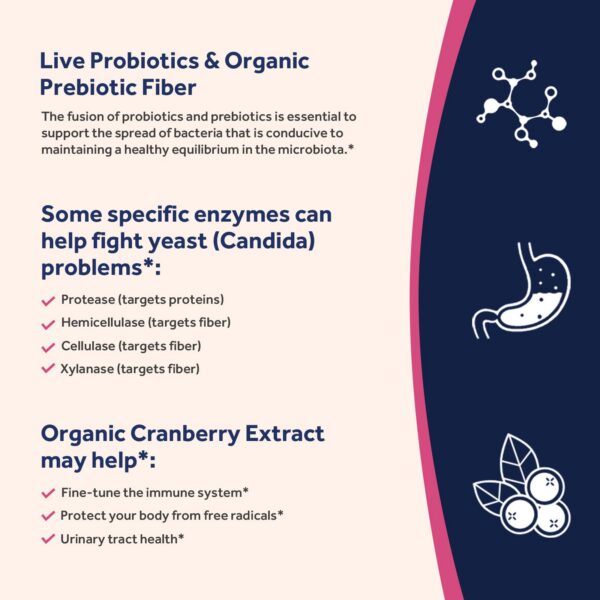 Live Probiotics & Organic Prebiotic Fiber

The fusion of probiotics and prebiotics is essential to support the spread of bacteria that is conducive to maintaining a healthy equilibrium in the microbiota.*

Some specific enzymes can help fight yeast (Candida) problems*:

✓ Protease (targets proteins)
✓ Hemicellulase (targets fiber)
✓ Cellulase (targets fiber)
✓ Xylanase (targets fiber)

Organic Cranberry Extract may help*:

✓ Fine-tune the immune system*
✓ Protect your body from free radicals*
✓ Urinary tract health*